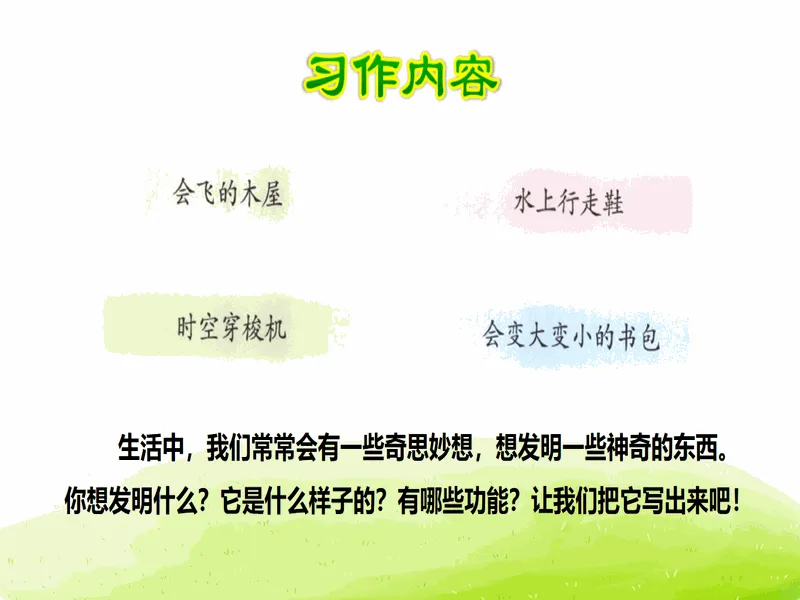 习作内容

会飞的木屋

水上行走鞋

时空穿梭机

会变大变小的书包

生活中，我们常常会有一些奇思妙想，想发明一些神奇的东西。你想发明什么？它是什么样子的？有哪些功能？让我们把它写出来吧！